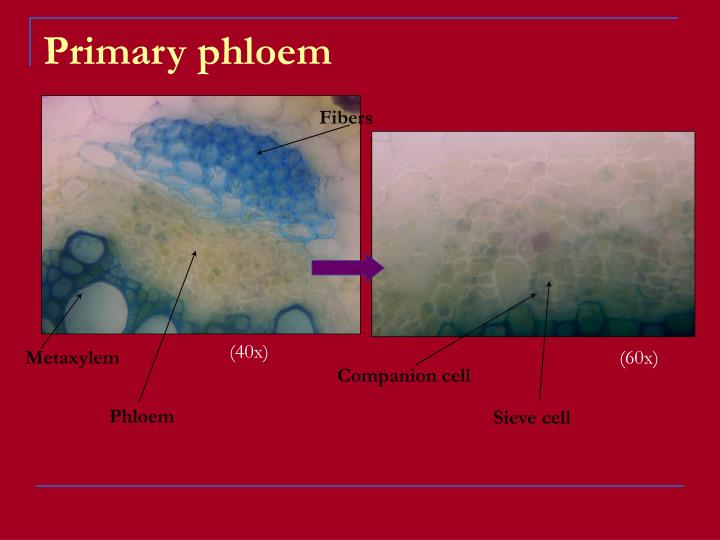 Primary phloem

Fibers

Metaxylem

(40x)

Phloem

Companion cell

(60x)

Sieve cell